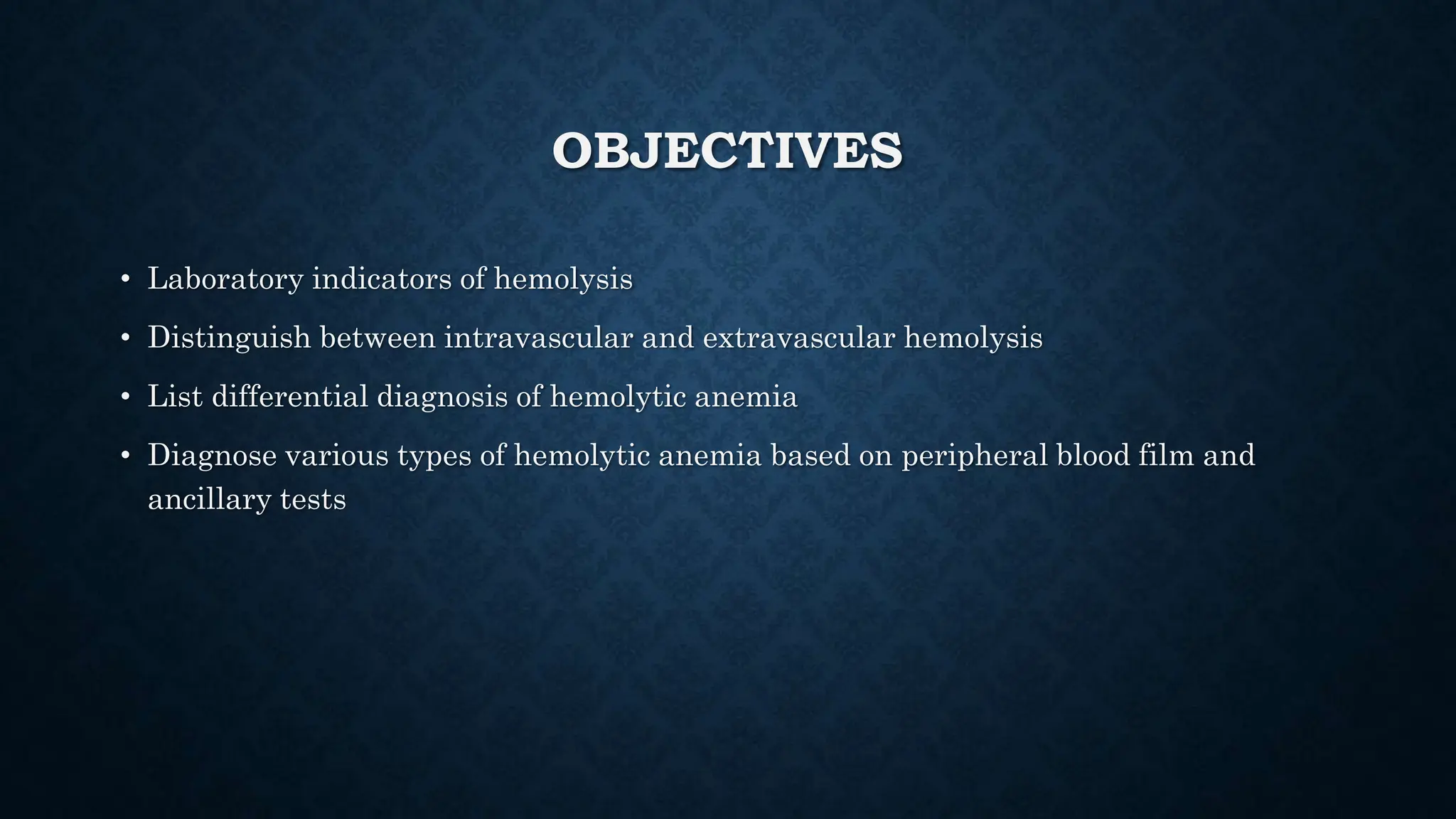 OBJECTIVES

• Laboratory indicators of hemolysis

• Distinguish between intravascular and extravascular hemolysis

• List differential diagnosis of hemolytic anemia

• Diagnose various types of hemolytic anemia based on peripheral blood film and ancillary tests